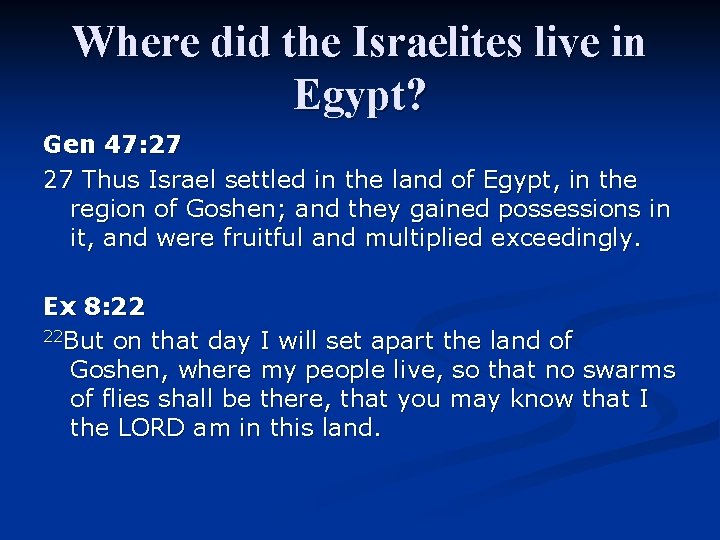 Where did the Israelites live in Egypt?

Gen 47:27

27 Thus Israel settled in the land of Egypt, in the region of Goshen; and they gained possessions in it, and were fruitful and multiplied exceedingly.

Ex 8:22

$^{22}$But on that day I will set apart the land of Goshen, where my people live, so that no swarms of flies shall be there, that you may know that I the LORD am in this land.